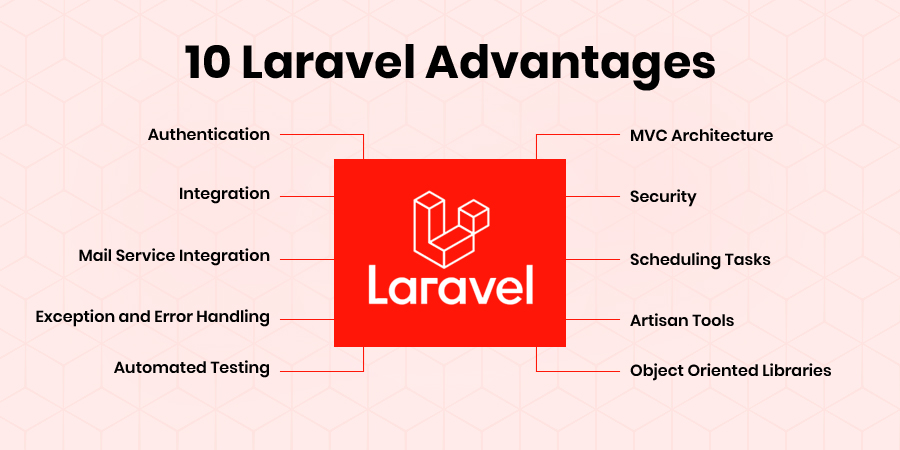 10 Laravel Advantages

Authentication

Integration

Mail Service Integration

Exception and Error Handling

Automated Testing

Laravel

MVC Architecture

Security

Scheduling Tasks

Artisan Tools

Object Oriented Libraries